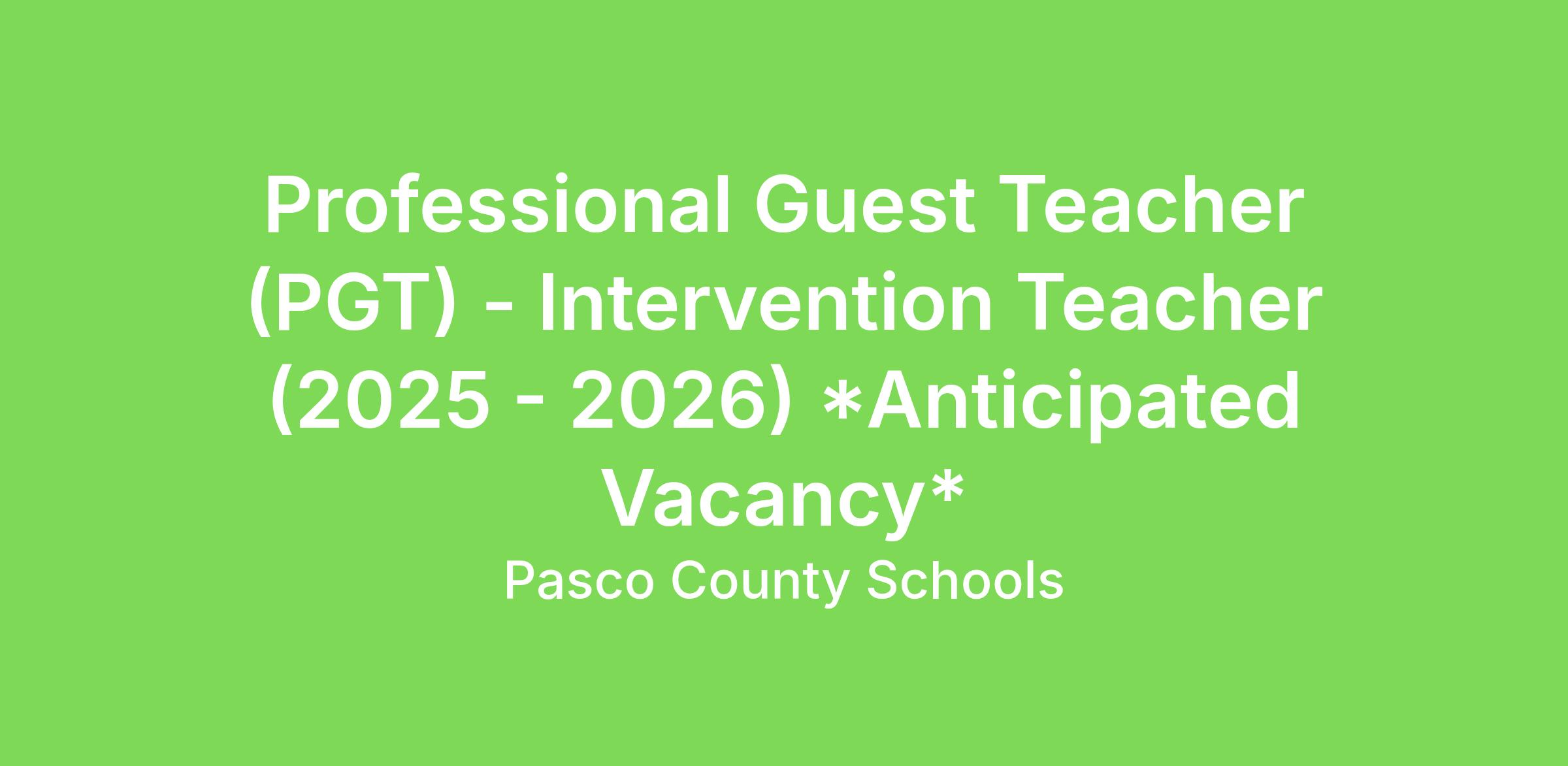 Professional Guest Teacher (PGT) - Intervention Teacher (2025 - 2026) *Anticipated Vacancy*

Pasco County Schools